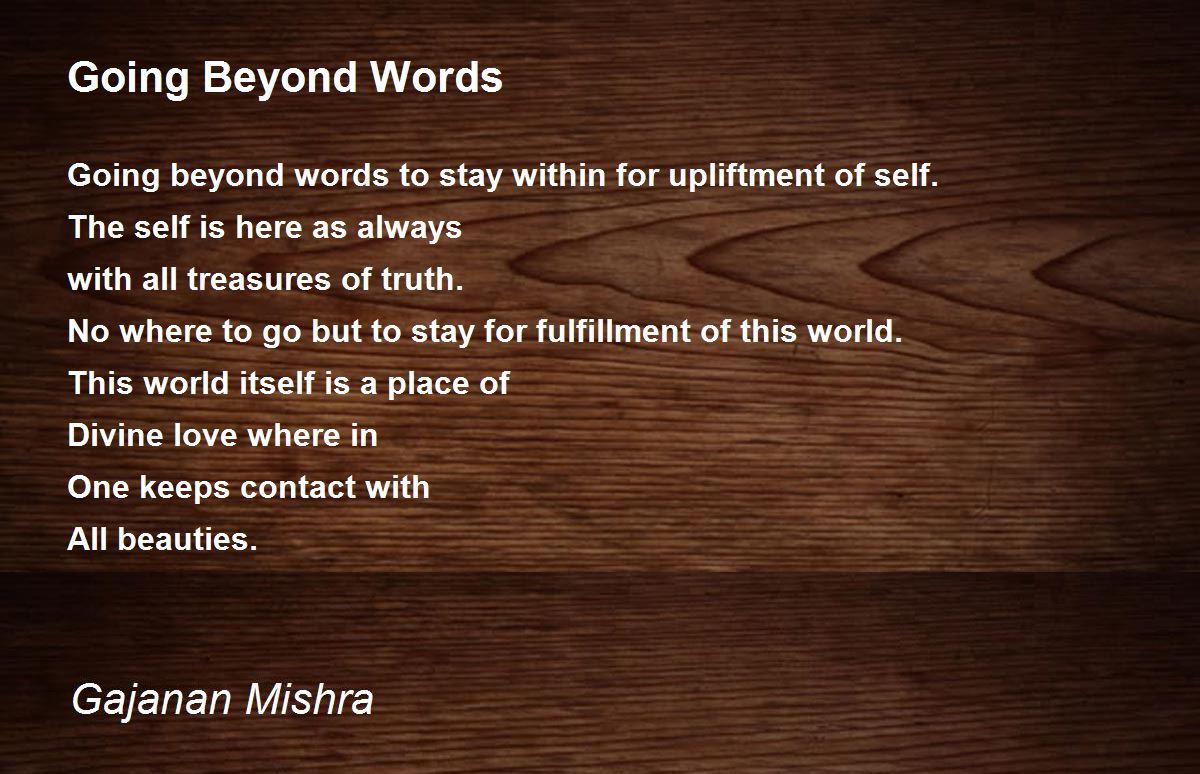 Going Beyond Words

Going beyond words to stay within for upliftment of self.
The self is here as always
with all treasures of truth.
No where to go but to stay for fulfillment of this world.
This world itself is a place of
Divine love where in
One keeps contact with
All beauties.

Gajanan Mishra